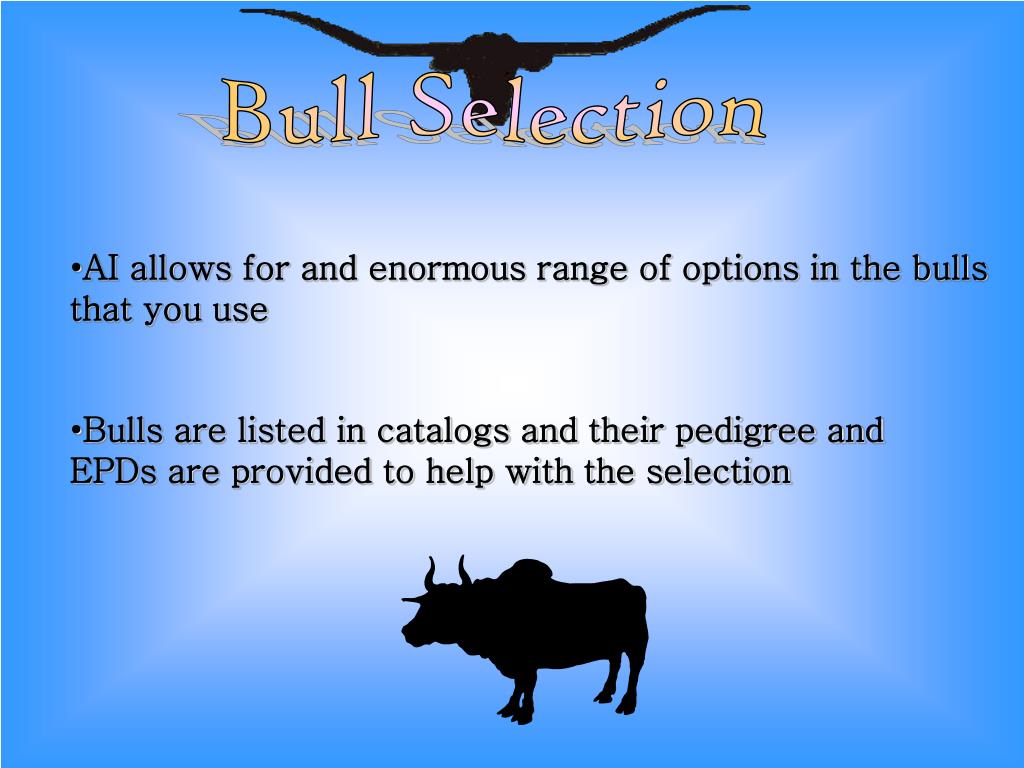 Bull Selection

•AI allows for and enormous range of options in the bulls that you use

•Bulls are listed in catalogs and their pedigree and EPDs are provided to help with the selection